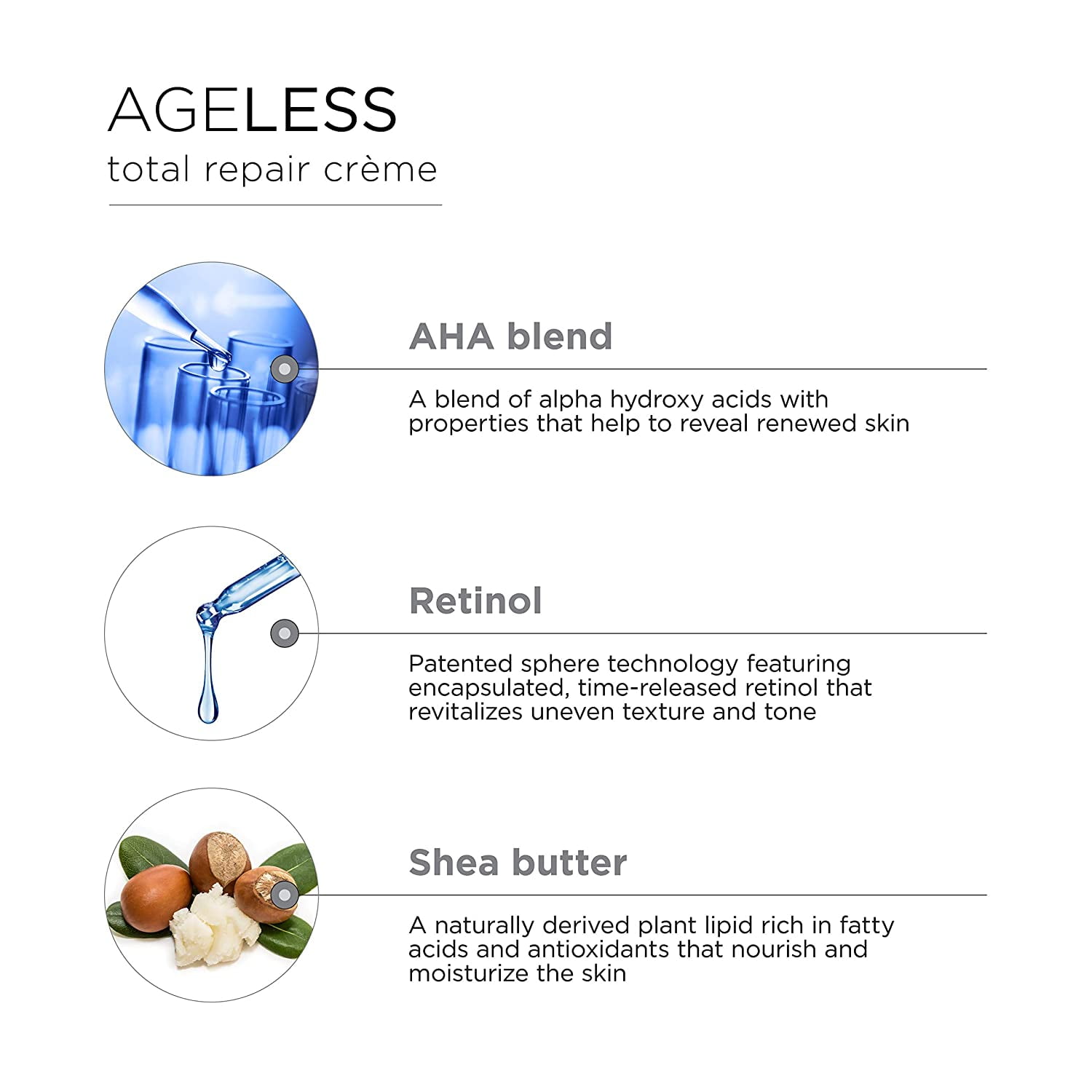 AGELESS
total repair crème

AHA blend

A blend of alpha hydroxy acids with properties that help to reveal renewed skin

Retinol

Patented sphere technology featuring encapsulated, time-released retinol that revitalizes uneven texture and tone

Shea butter

A naturally derived plant lipid rich in fatty acids and antioxidants that nourish and moisturize the skin